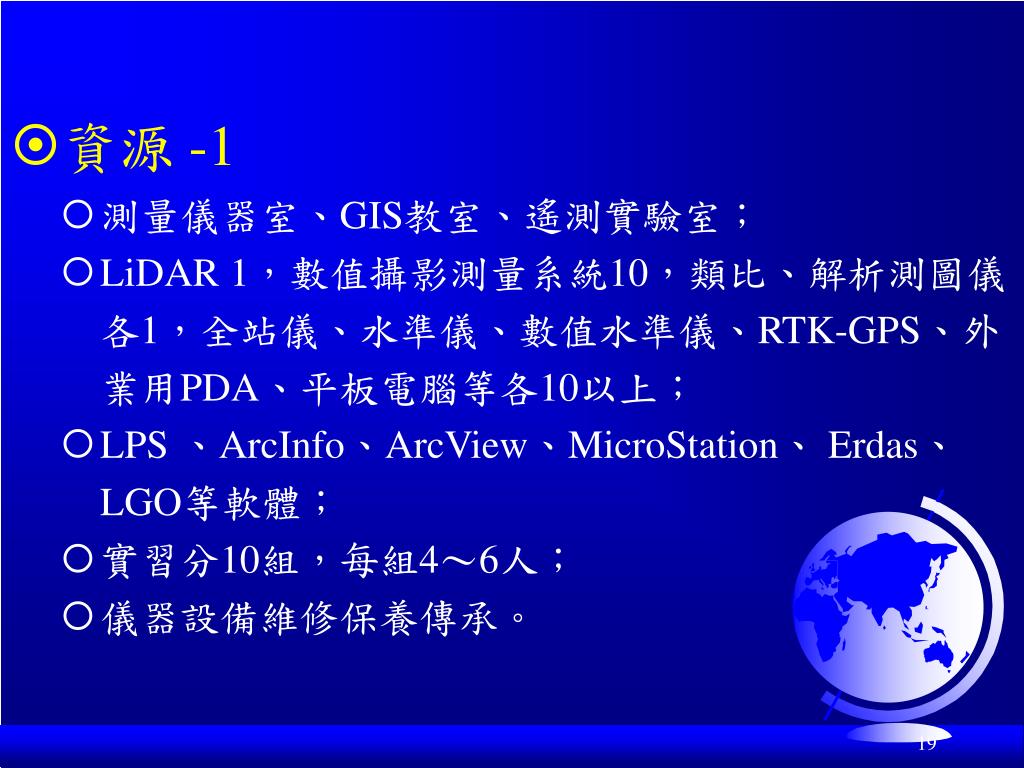 ⊙資源 -1

○測量儀器室、GIS教室、遙測實驗室；

○LiDAR 1，數值攝影測量系統10，類比、解析測圖儀各1，全站儀、水準儀、數值水準儀、RTK-GPS、外業用PDA、平板電腦等各10以上；

○LPS 、ArcInfo、ArcView、MicroStation、 Erdas、LGO等軟體；

○實習分10組，每組4～6人；

○儀器設備維修保養傳承。

19